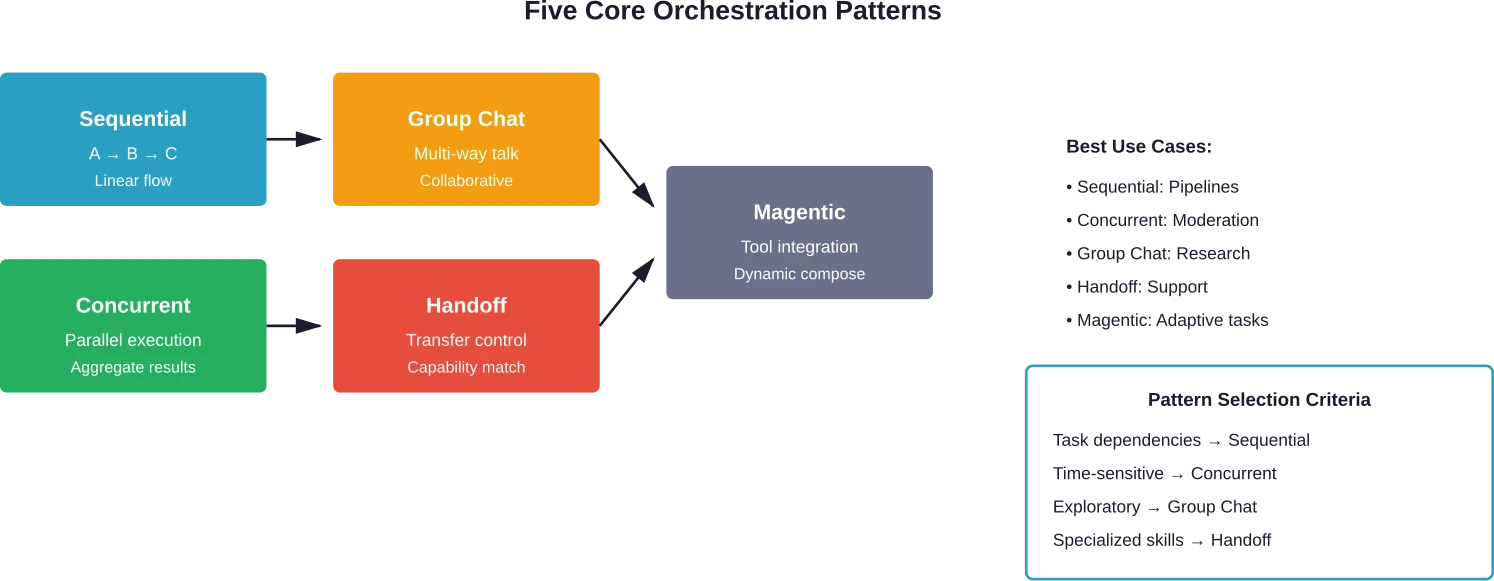 Five Core Orchestration Patterns

Sequential
A → B → C
Linear flow

Group Chat
Multi-way talk
Collaborative

Concurrent
Parallel execution
Aggregate results

Handoff
Transfer control
Capability match

Magentic
Tool integration
Dynamic compose

Best Use Cases:
• Sequential: Pipelines
• Concurrent: Moderation
• Group Chat: Research
• Handoff: Support
• Magentic: Adaptive tasks

Pattern Selection Criteria
Task dependencies → Sequential
Time-sensitive → Concurrent
Exploratory → Group Chat
Specialized skills → Handoff